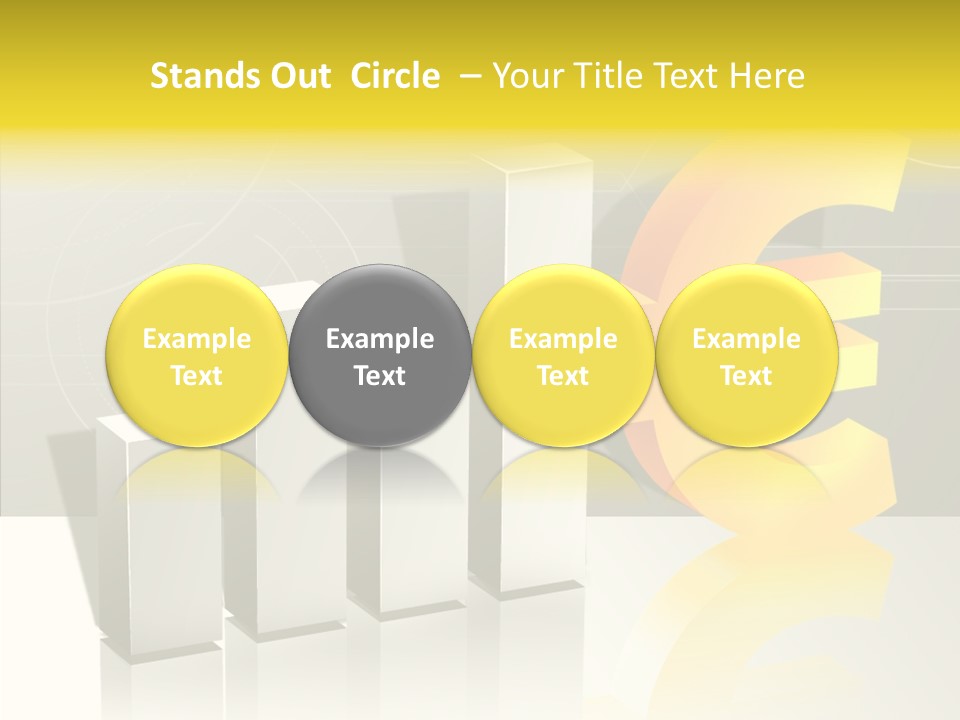 Stands Out Circle – Your Title Text Here

Example Text

Example Text

Example Text

Example Text